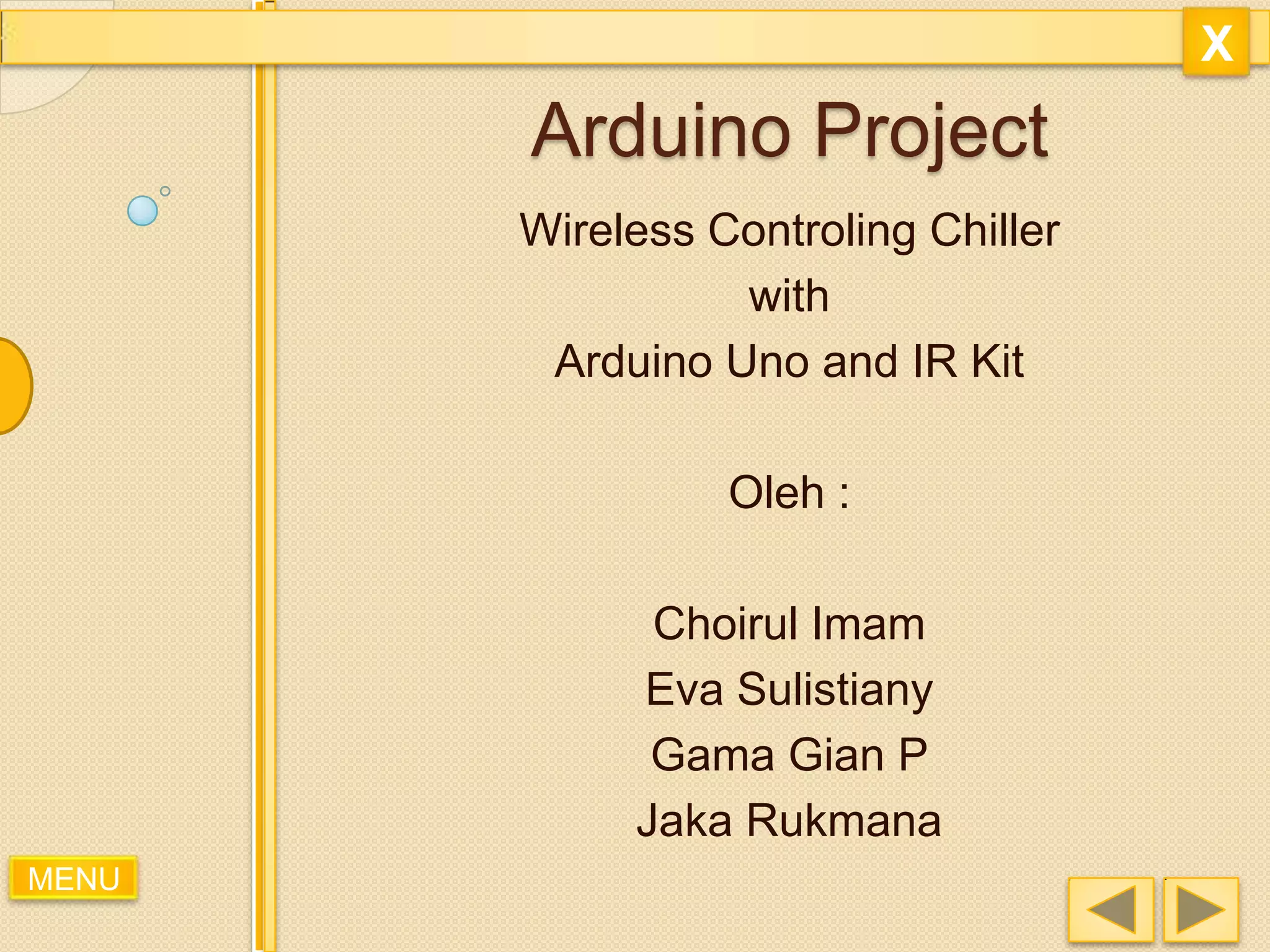 X

Arduino Project

Wireless Controling Chiller
with
Arduino Uno and IR Kit

Oleh :

Choirul Imam
Eva Sulistiany
Gama Gian P
Jaka Rukmana

MENU